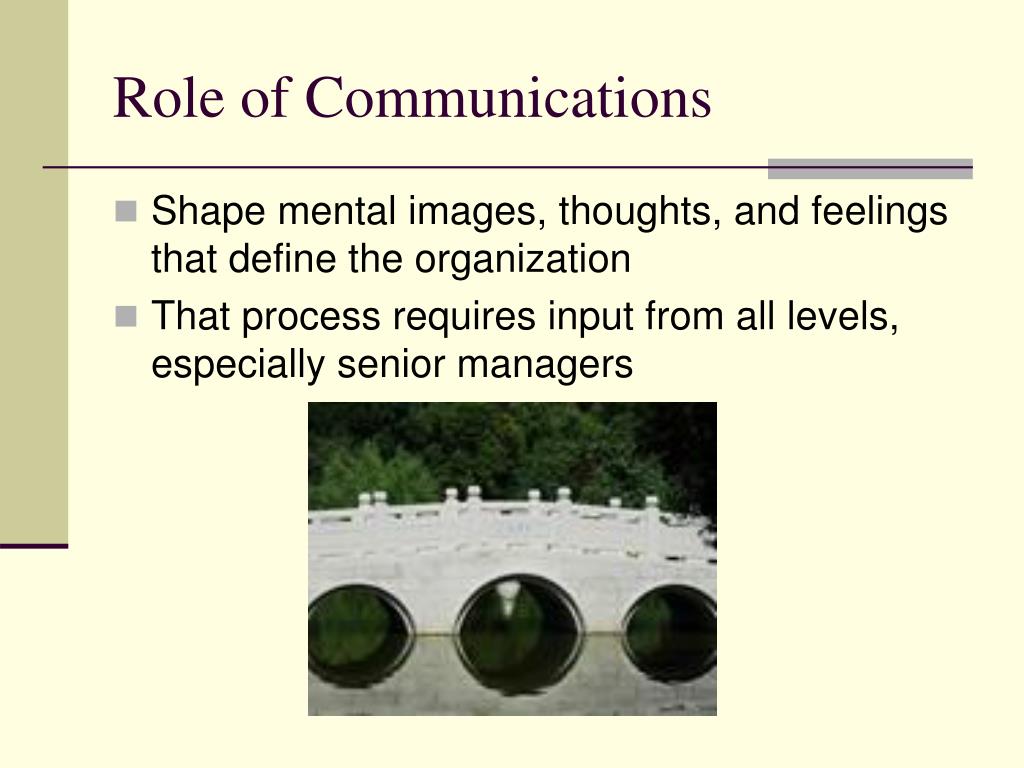 Role of Communications

Shape mental images, thoughts, and feelings that define the organization

That process requires input from all levels, especially senior managers